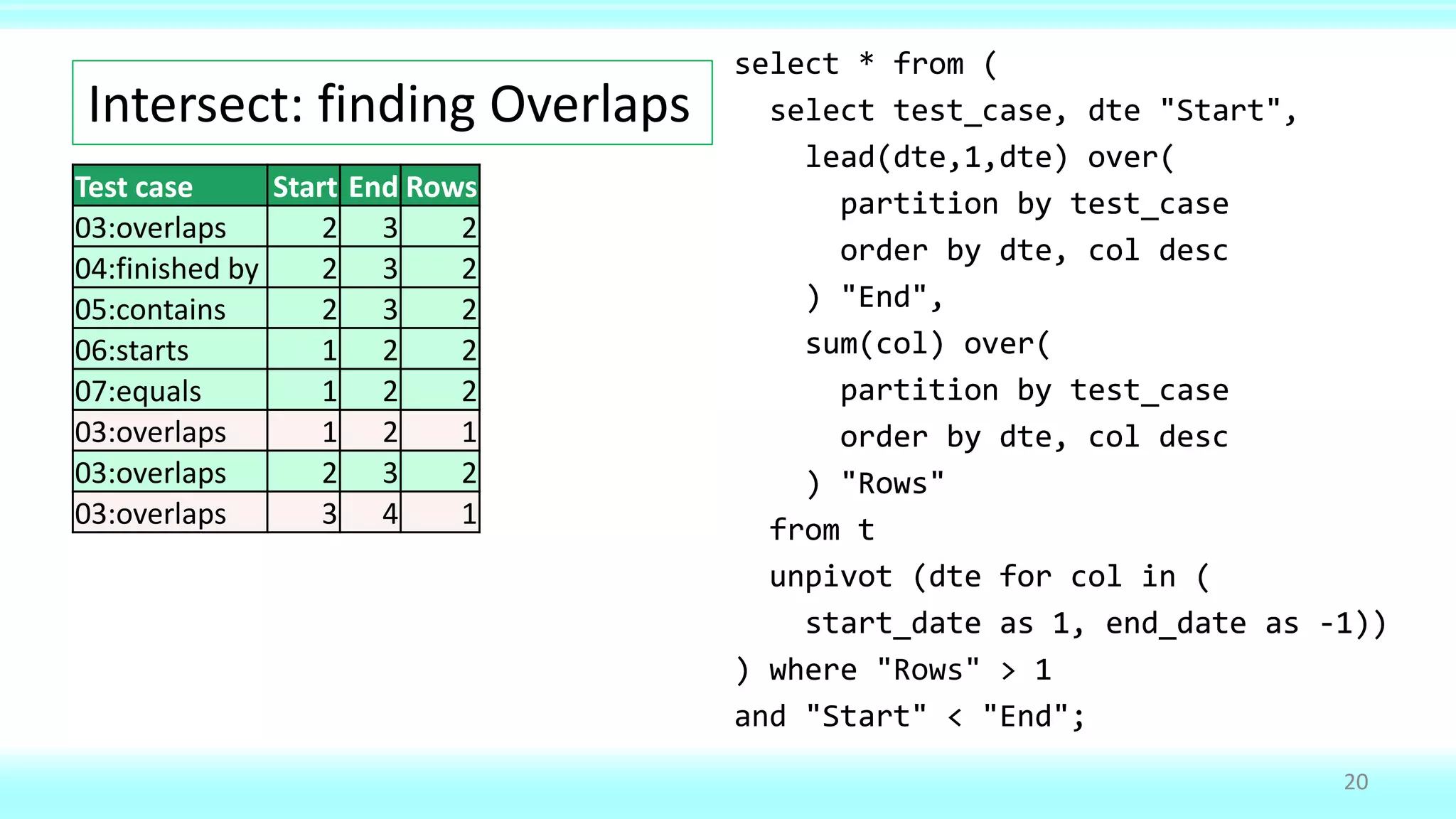 Intersect: finding Overlaps

| Test case | Start | End | Rows |
|---|---|---|---|
| 03:overlaps | 2 | 3 | 2 |
| 04:finished by | 2 | 3 | 2 |
| 05:contains | 2 | 3 | 2 |
| 06:starts | 1 | 2 | 2 |
| 07:equals | 1 | 2 | 2 |
| 03:overlaps | 1 | 2 | 1 |
| 03:overlaps | 2 | 3 | 2 |
| 03:overlaps | 3 | 4 | 1 |

select * from (
  select test_case, dte "Start",
    lead(dte,1,dte) over(
      partition by test_case
      order by dte, col desc
    ) "End",
    sum(col) over(
      partition by test_case
      order by dte, col desc
    ) "Rows"
  from t
  unpivot (dte for col in (
    start_date as 1, end_date as -1))
) where "Rows" > 1
and "Start" < "End";

20